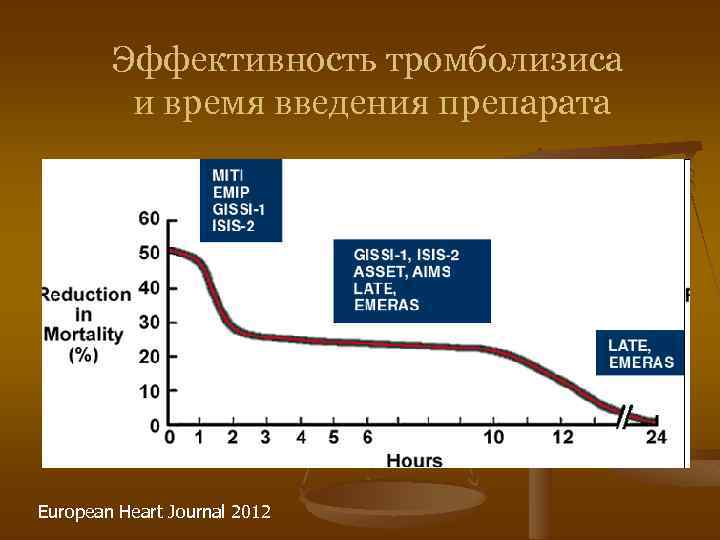 Эффективность тромболизиса и время введения препарата

MITI
EMIP
GISSI-1
ISIS-2

GISSI-1, ISIS-2
ASSET, AIMS
LATE,
EMERAS

LATE,
EMERAS

Reduction in Mortality (%)

60
50
40
30
20
10
0

0 1 2 3 4 5 6 10 12 24

Hours

European Heart Journal 2012